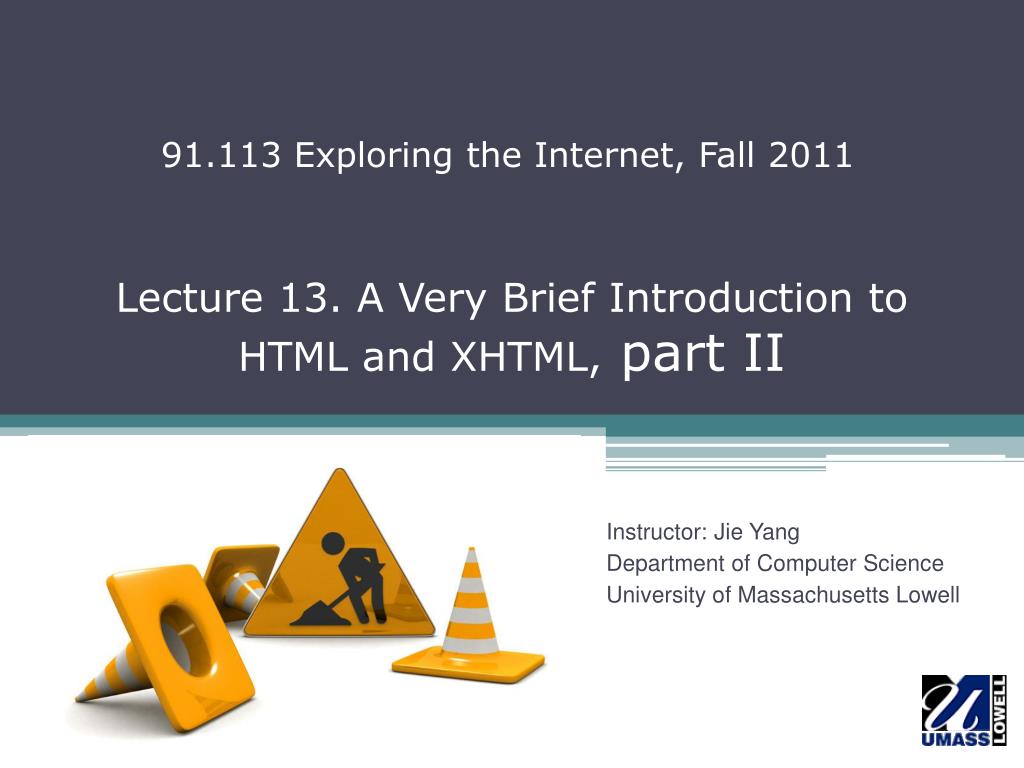 91.113 Exploring the Internet, Fall 2011

Lecture 13. A Very Brief Introduction to HTML and XHTML, part II

Instructor: Jie Yang
Department of Computer Science
University of Massachusetts Lowell

UMASS LOWELL